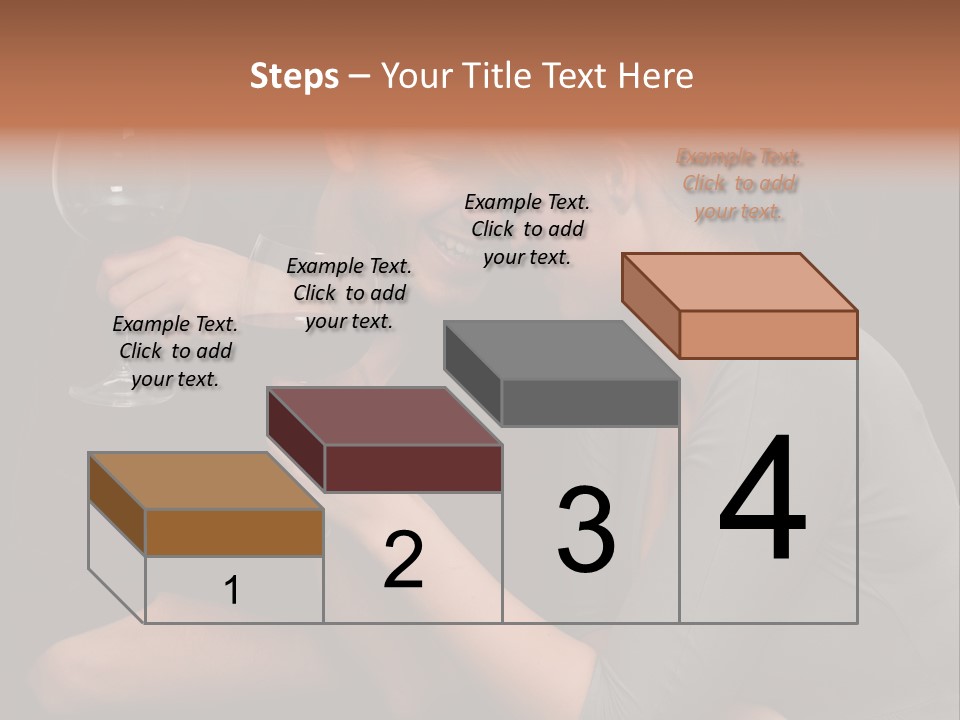 Steps – Your Title Text Here

Example Text. Click to add your text.

Example Text. Click to add your text.

Example Text. Click to add your text.

Example Text. Click to add your text.

1

2

3

4